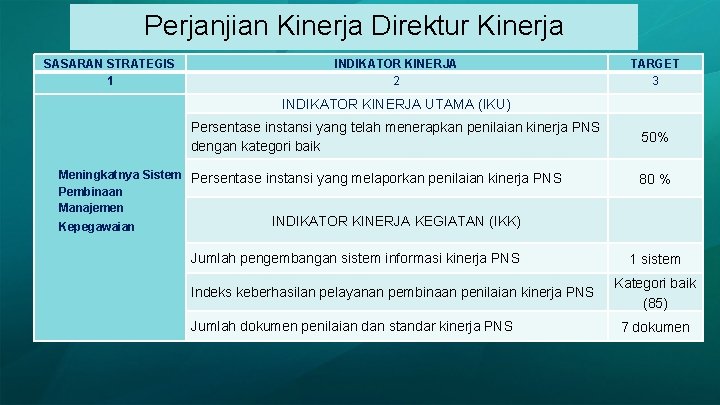 Perjanjian Kinerja Direktur Kinerja

| SASARAN STRATEGIS | INDIKATOR KINERJA | TARGET |
|---|---|---|
| 1 | 2 | 3 |
| Meningkatnya Sistem Pembinaan Manajemen Kepegawaian | INDIKATOR KINERJA UTAMA (IKU) | |
| | Persentase instansi yang telah menerapkan penilaian kinerja PNS dengan kategori baik | 50% |
| | Persentase instansi yang melaporkan penilaian kinerja PNS | 80 % |
| | INDIKATOR KINERJA KEGIATAN (IKK) | |
| | Jumlah pengembangan sistem informasi kinerja PNS | 1 sistem |
| | Indeks keberhasilan pelayanan pembinaan penilaian kinerja PNS | Kategori baik (85) |
| | Jumlah dokumen penilaian dan standar kinerja PNS | 7 dokumen |